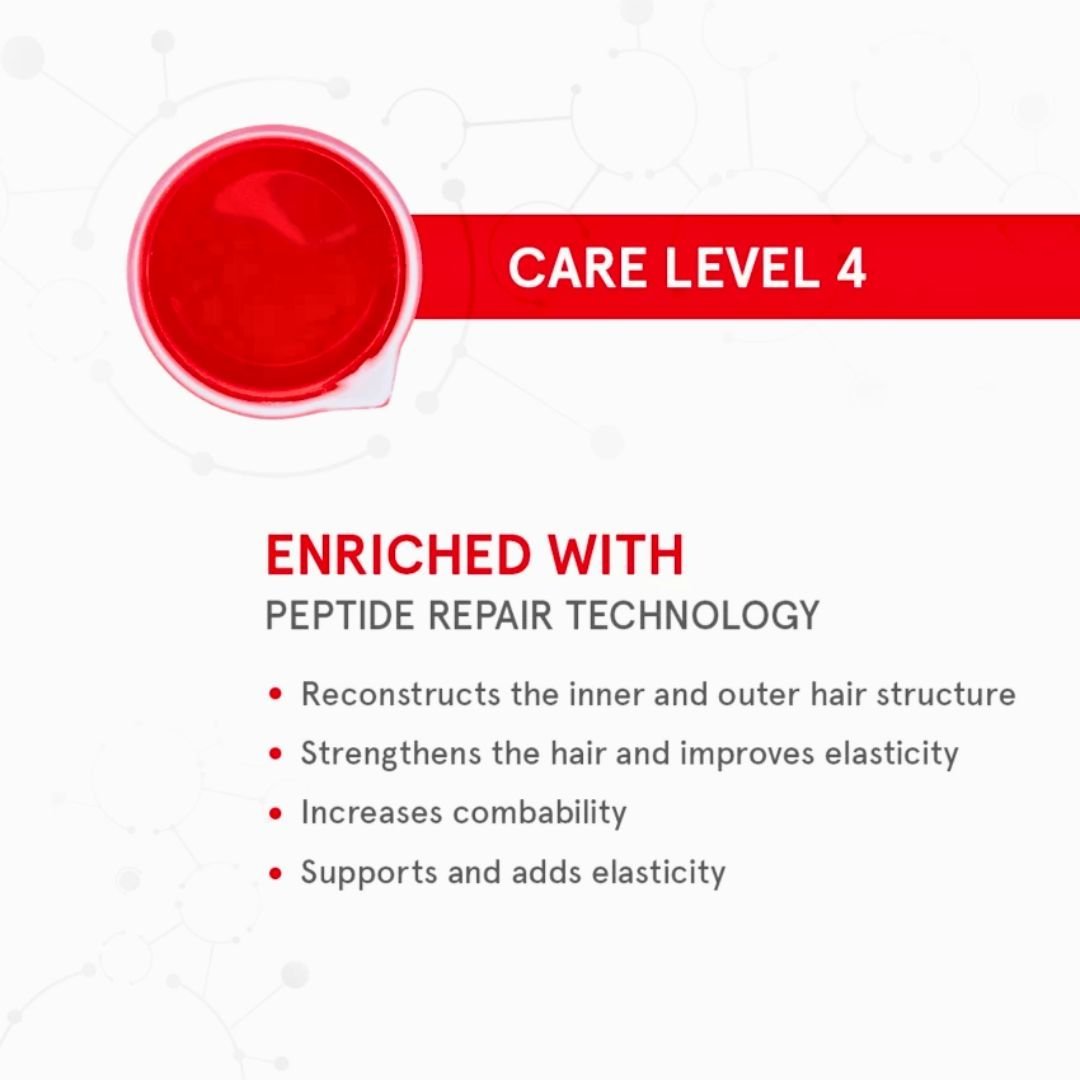 CARE LEVEL 4

ENRICHED WITH
PEPTIDE REPAIR TECHNOLOGY

• Reconstructs the inner and outer hair structure
• Strengthens the hair and improves elasticity
• Increases combability
• Supports and adds elasticity